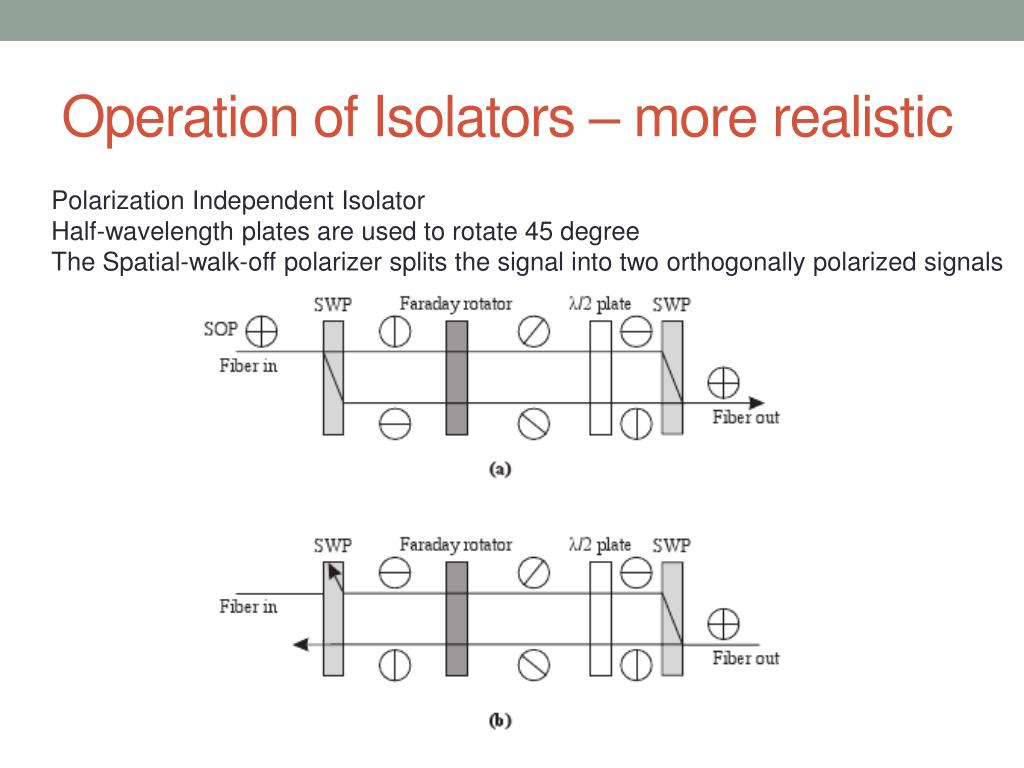 Operation of Isolators – more realistic

Polarization Independent Isolator
Half-wavelength plates are used to rotate 45 degree
The Spatial-walk-off polarizer splits the signal into two orthogonally polarized signals

SWP Faraday rotator $\lambda/2$ plate SWP
SOP
Fiber in
Fiber out
(a)

SWP Faraday rotator $\lambda/2$ plate SWP
Fiber in
Fiber out
(b)